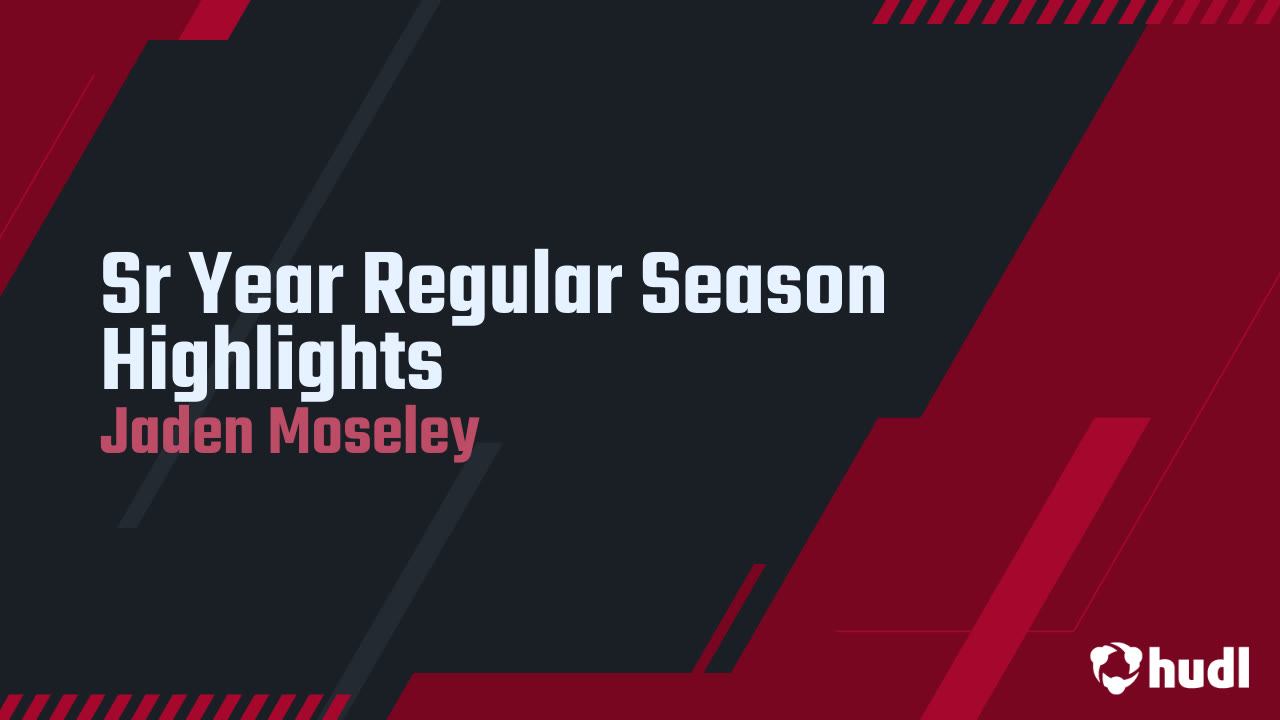 Sr Year Regular Season Highlights
Jaden Moseley

hudl